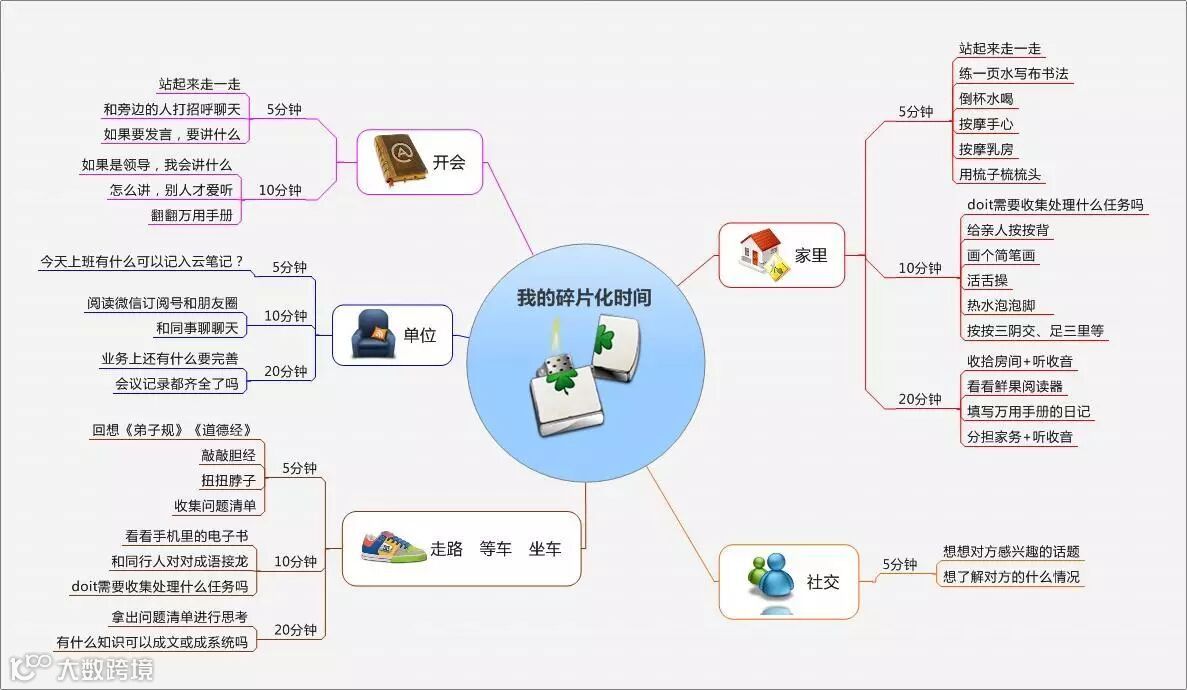 我的碎片化时间

开会
5分钟
站起来走一走
和旁边的人打招呼聊天
如果要发言，要讲什么
10分钟
如果是领导，我会讲什么
怎么讲，别人才爱听
翻翻万用手册

单位
5分钟
今天上班有什么可以记入云笔记？
10分钟
阅读微信订阅号和朋友圈
和同事聊聊天
20分钟
业务上还有什么要完善
会议记录都齐全了吗

走路　等车　坐车
5分钟
回想《弟子规》《道德经》
敲敲胆经
扭扭脖子
收集问题清单
10分钟
看看手机里的电子书
和同行人对对成语接龙
doit需要收集处理什么任务吗
20分钟
拿出问题清单进行思考
有什么知识可以成文或成系统吗

家里
5分钟
站起来走一走
练一页水写布书法
倒杯水喝
按摩手心
按摩乳房
用梳子梳梳头
10分钟
doit需要收集处理什么任务吗
给亲人按按背
画个简笔画
活舌操
热水泡泡脚
按按三阴交、足三里等
20分钟
收拾房间+听收音
看看鲜果阅读器
填写万用手册的日记
分担家务+听收音

社交
5分钟
想想对方感兴趣的话题
想了解对方的什么情况

大数跨境